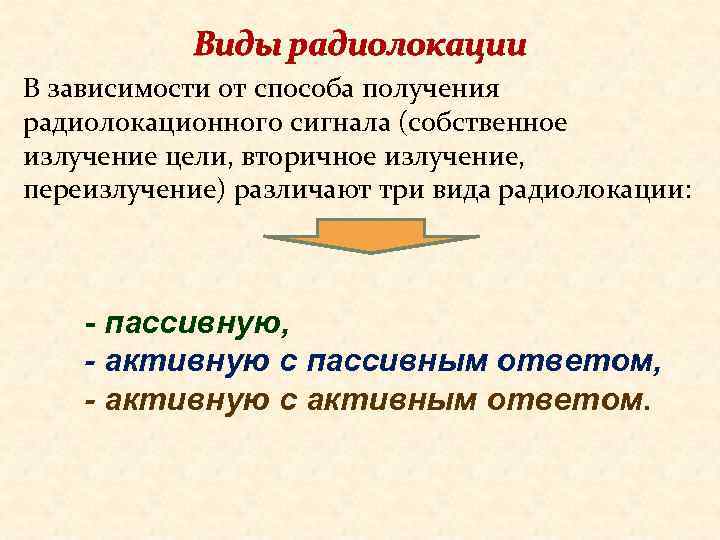 Виды радиолокации

В зависимости от способа получения радиолокационного сигнала (собственное излучение цели, вторичное излучение, переизлучение) различают три вида радиолокации:

- пассивную,
- активную с пассивным ответом,
- активную с активным ответом.